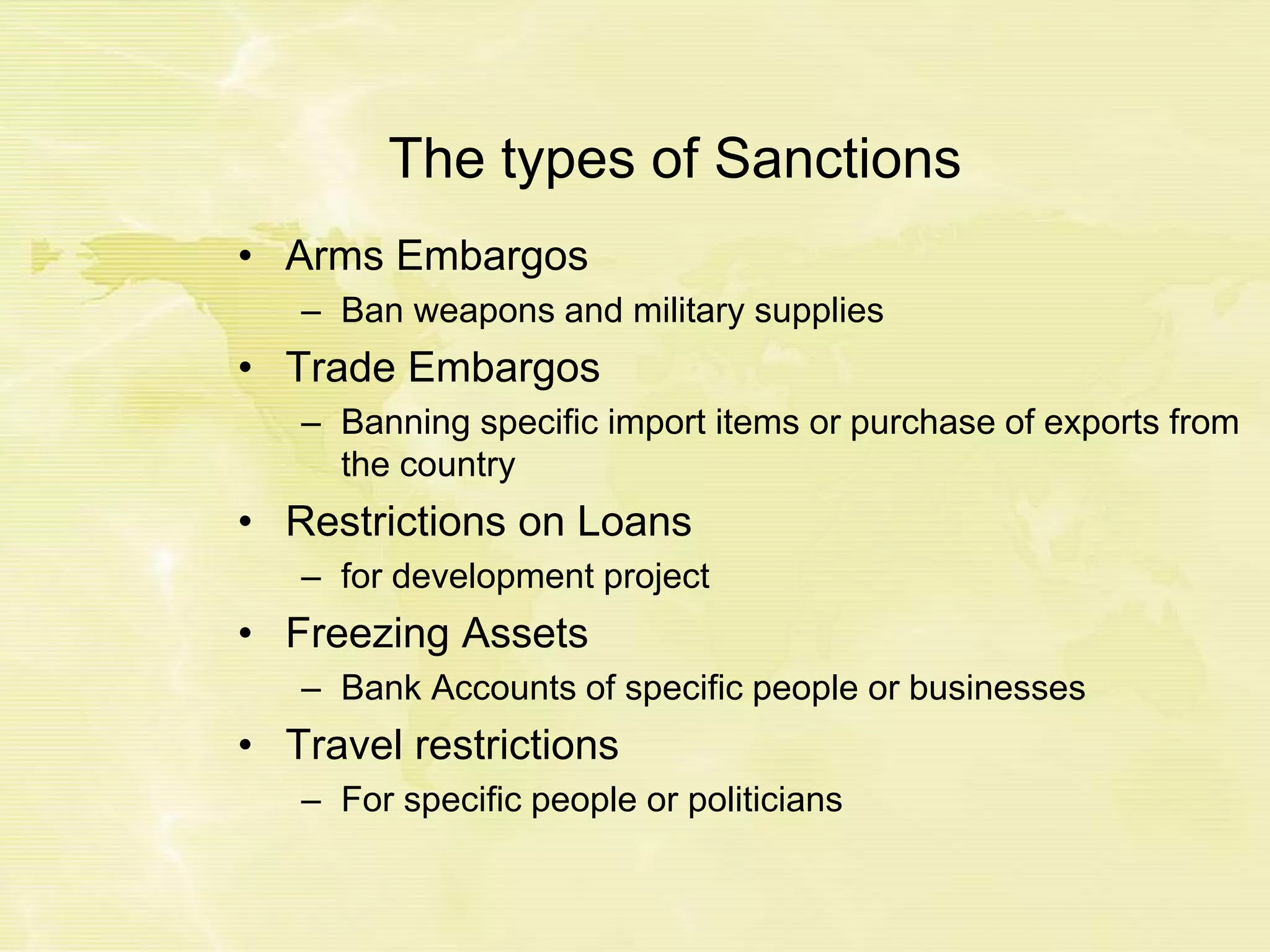 The types of Sanctions

• Arms Embargos
  – Ban weapons and military supplies
• Trade Embargos
  – Banning specific import items or purchase of exports from the country
• Restrictions on Loans
  – for development project
• Freezing Assets
  – Bank Accounts of specific people or businesses
• Travel restrictions
  – For specific people or politicians